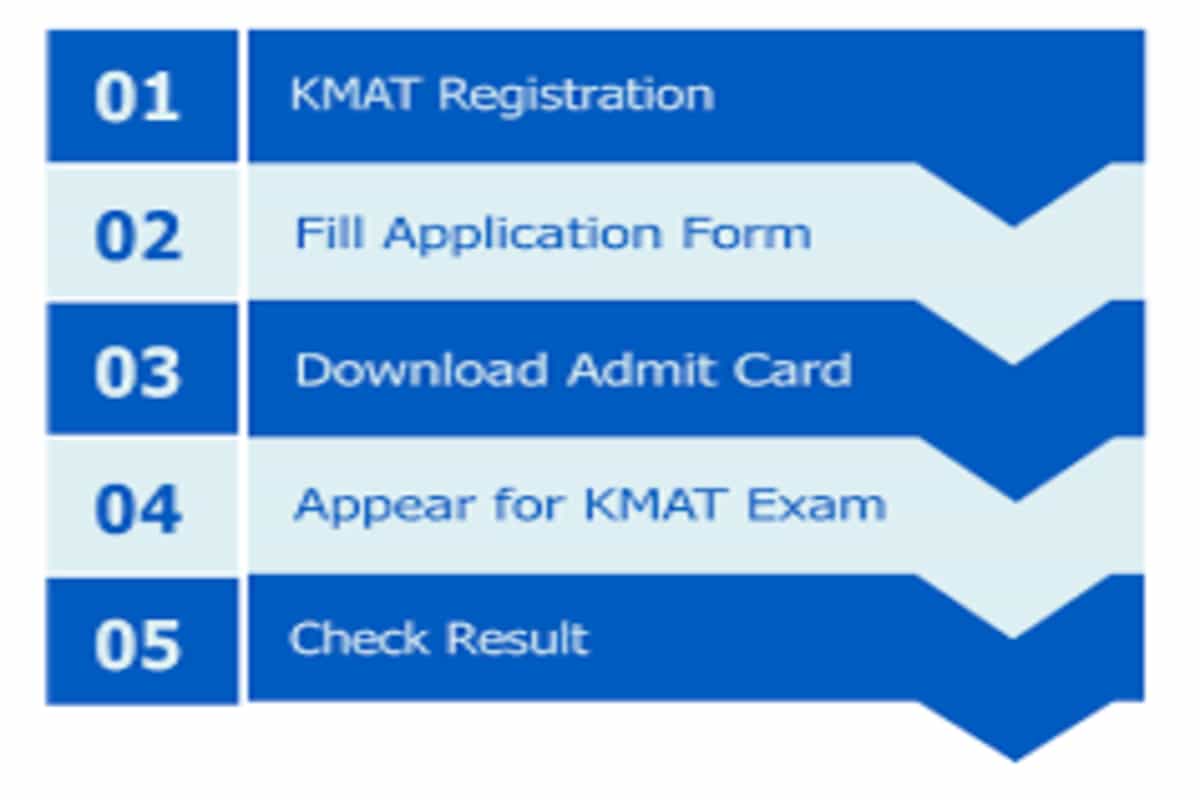 01 KMAT Registration

02 Fill Application Form

03 Download Admit Card

04 Appear for KMAT Exam

05 Check Result